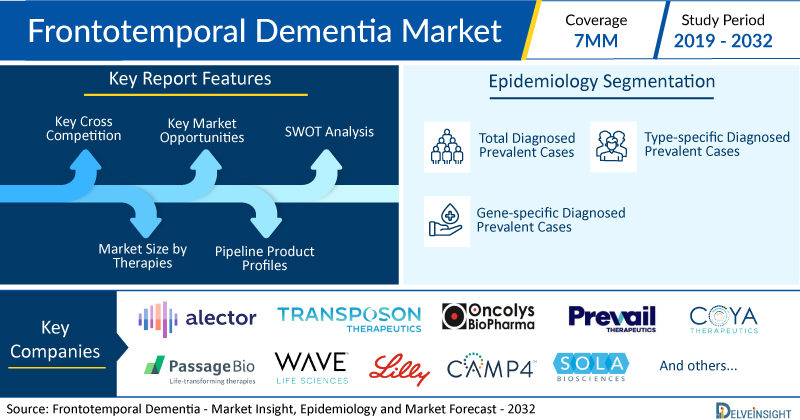 Frontotemporal Dementia Market

Coverage
7MM

Study Period
2019 - 2032

Key Report Features

Key Cross Competition

Key Market Opportunities

SWOT Analysis

Market Size by Therapies

Pipeline Product Profiles

Epidemiology Segmentation

Total Diagnosed Prevalent Cases

Type-specific Diagnosed Prevalent Cases

Gene-specific Diagnosed Prevalent Cases

Key Companies

alector

TRANSPOSON THERAPEUTICS

Oncolys BioPharma

Prevail THERAPEUTICS

COYA THERAPEUTICS

PassageBio Life-transforming therapies

WAVE LIFE SCIENCES

Lilly

CAMP4

SOLA BIOSCIENCES

And others...

Source: Frontotemporal Dementia - Market Insight, Epidemiology and Market Forecast - 2032

DELVEINSIGHT